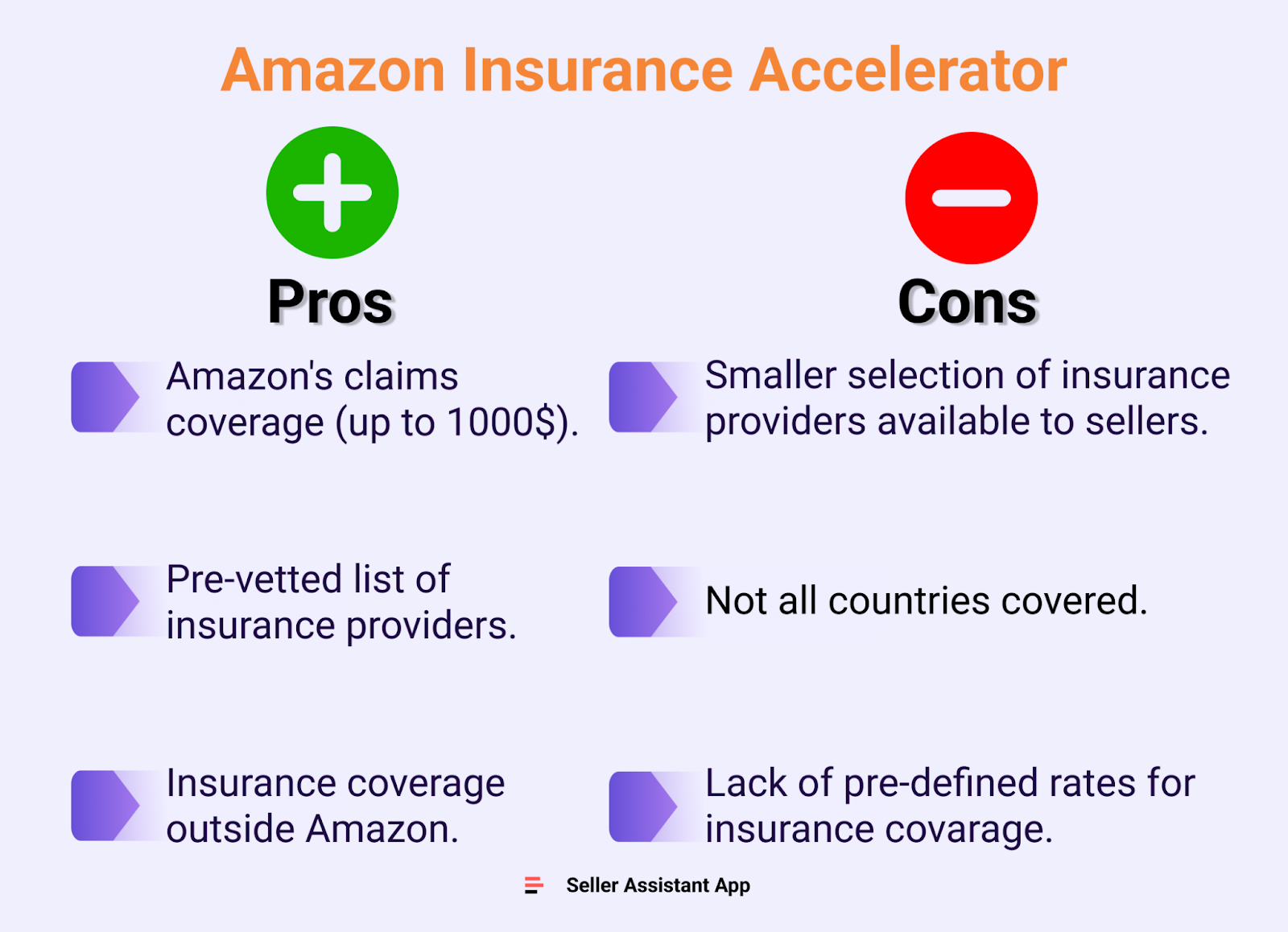 Amazon Insurance Accelerator

Pros

Amazon's claims coverage (up to 1000$).

Pre-vetted list of insurance providers.

Insurance coverage outside Amazon.

Cons

Smaller selection of insurance providers available to sellers.

Not all countries covered.

Lack of pre-defined rates for insurance covarage.

Seller Assistant App